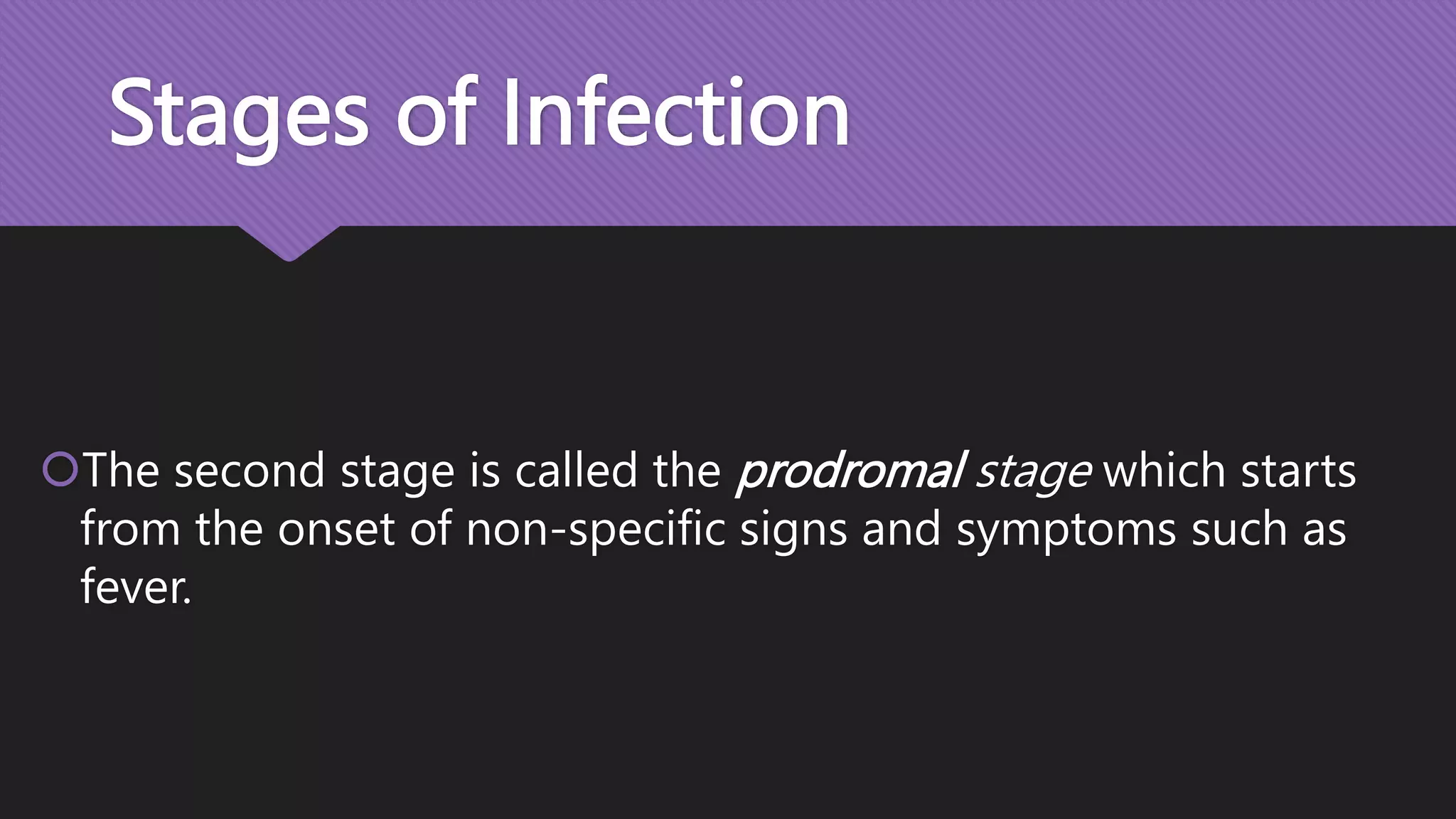 Stages of Infection

The second stage is called the prodromal stage which starts from the onset of non-specific signs and symptoms such as fever.